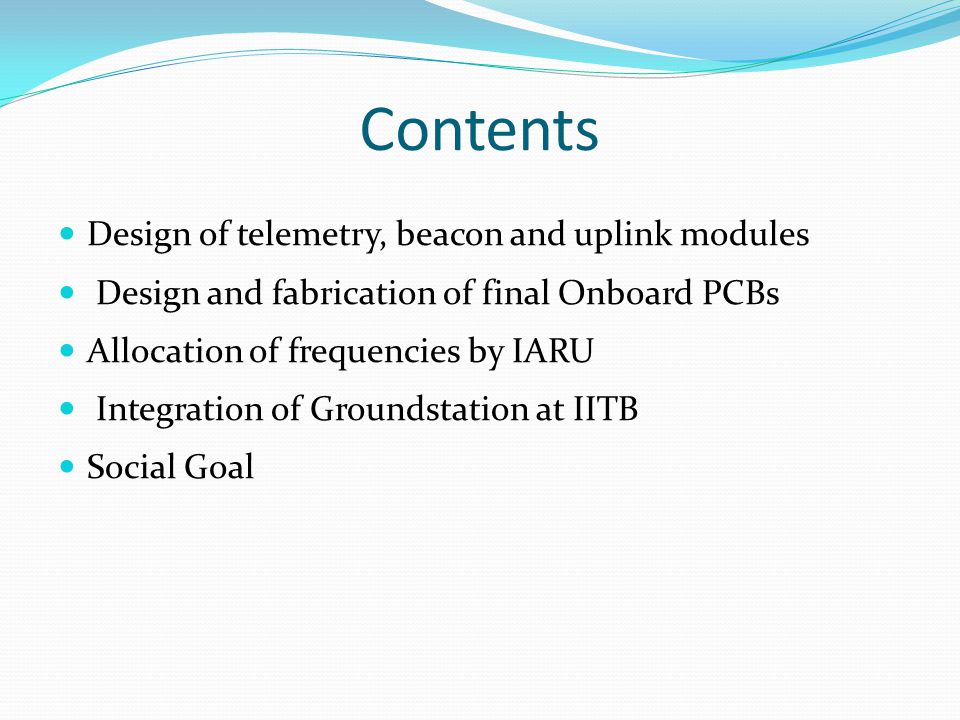 Contents

- Design of telemetry, beacon and uplink modules
- Design and fabrication of final Onboard PCBs
- Allocation of frequencies by IARU
- Integration of Groundstation at IITB
- Social Goal